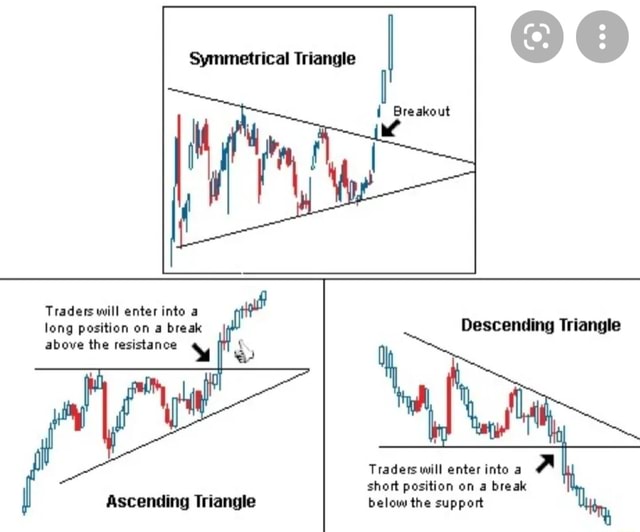 Symmetrical Triangle

Breakout

Traders will enter into a long position on a break above the resistance

Ascending Triangle

Descending Triangle

Traders will enter into a short position on a break below the support